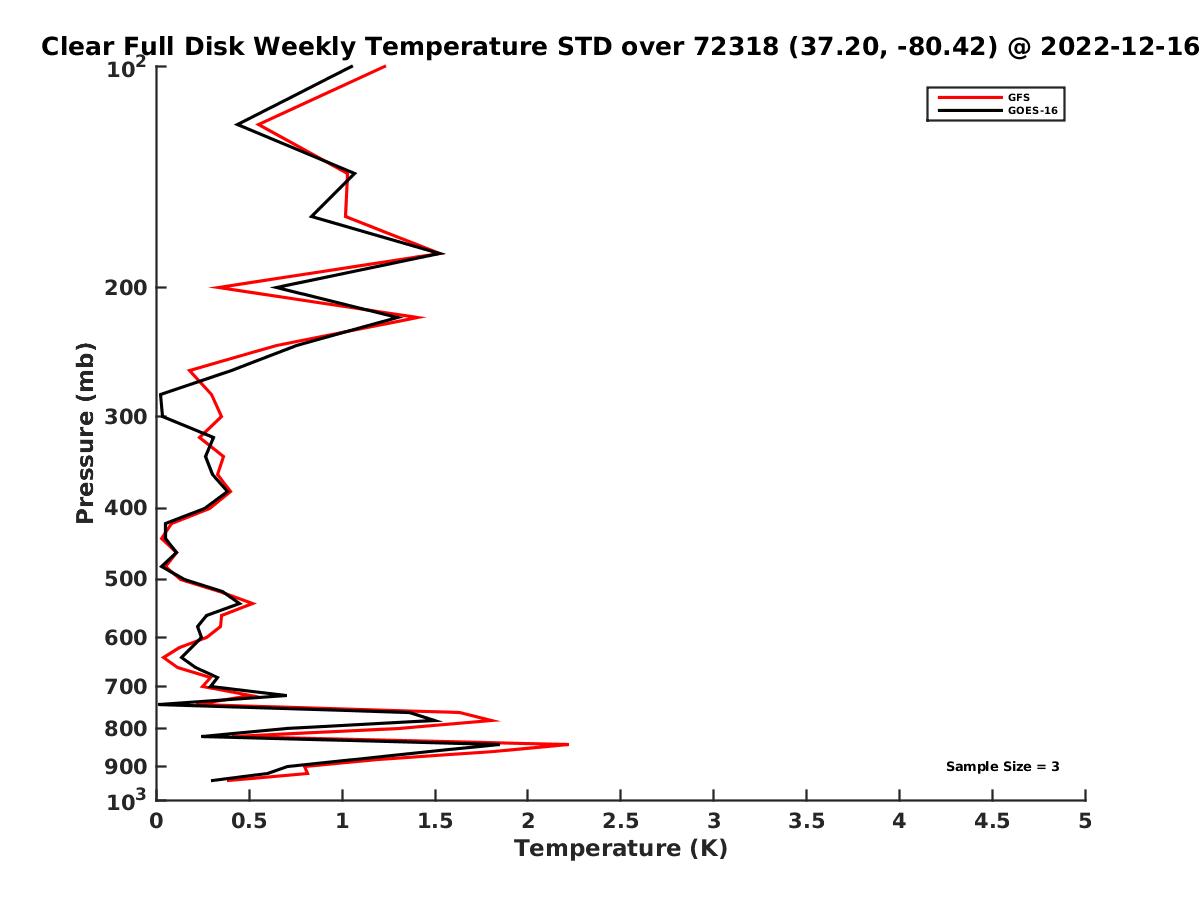 Clear Full Disk Weekly Temperature STD over 72318 (37.20, -80.42) @ 2022-12-16

GFS
GOES-16

Pressure (mb)

$10^2$
200
300
400
500
600
700
800
900
$10^3$

Sample Size = 3

0
0.5
1
1.5
2
2.5
3
3.5
4
4.5
5
Temperature (K)